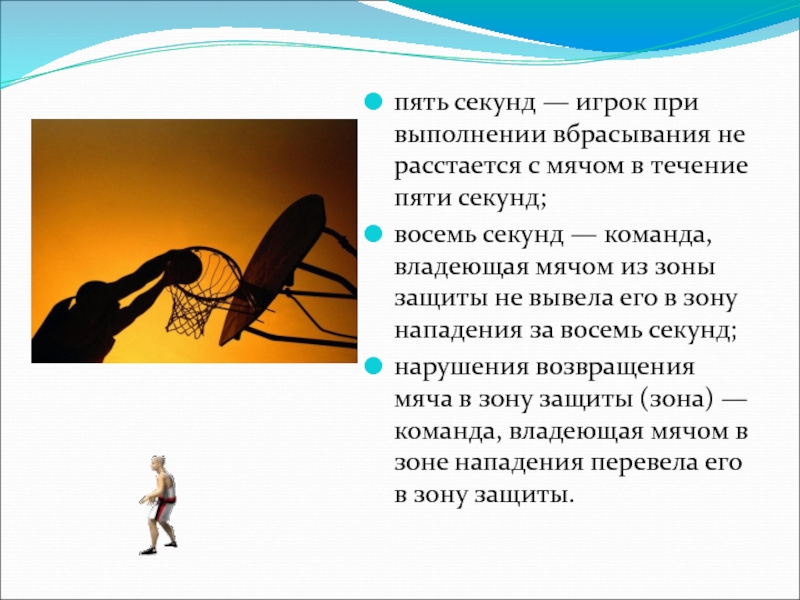 пять секунд — игрок при выполнении вбрасывания не расстается с мячом в течение пяти секунд;

восемь секунд — команда, владеющая мячом из зоны защиты не вывела его в зону нападения за восемь секунд;

нарушения возвращения мяча в зону защиты (зона) — команда, владеющая мячом в зоне нападения перевела его в зону защиты.